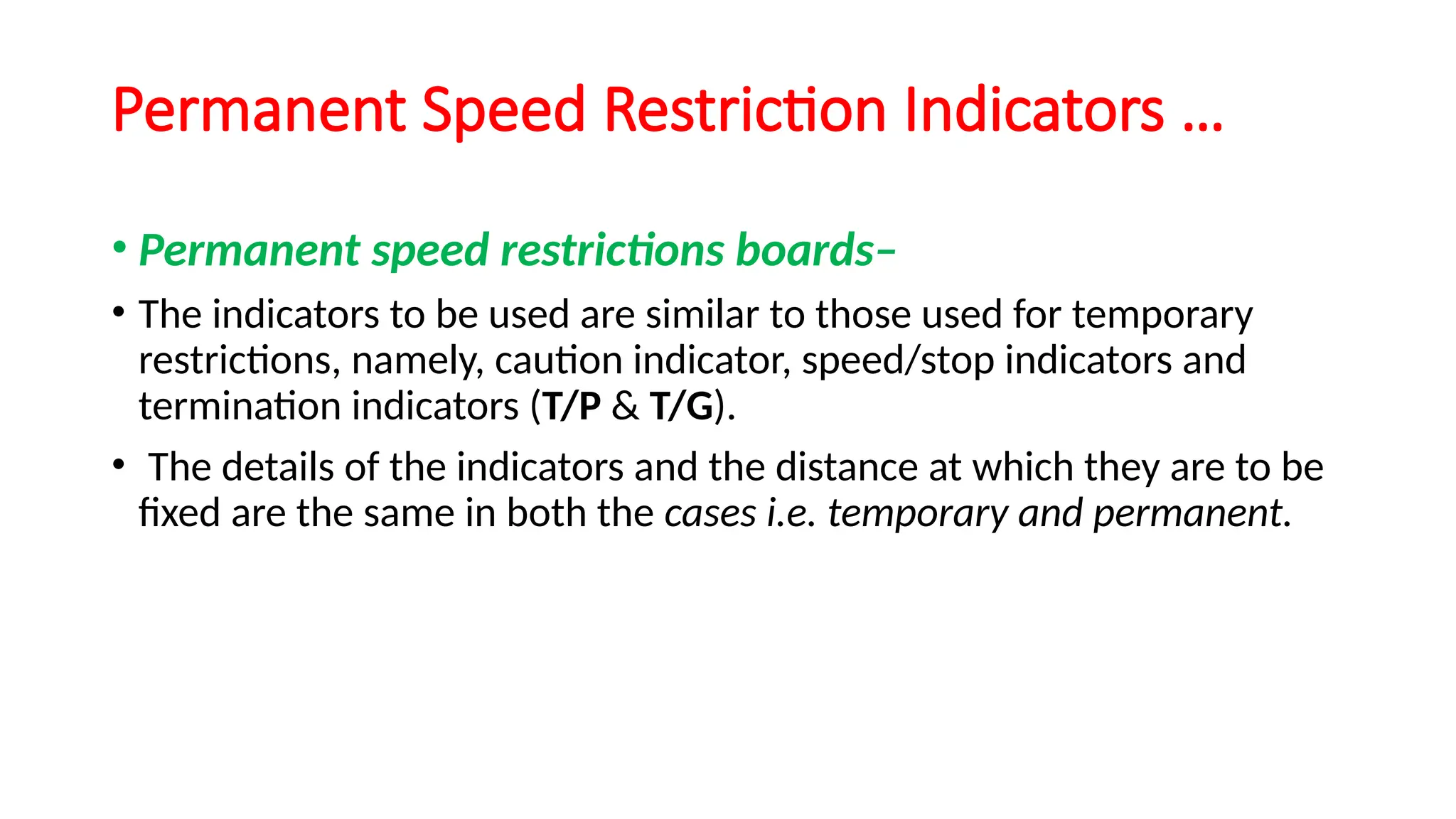 Permanent Speed Restriction Indicators …

• Permanent speed restrictions boards–

• The indicators to be used are similar to those used for temporary restrictions, namely, caution indicator, speed/stop indicators and termination indicators (T/P & T/G).

• The details of the indicators and the distance at which they are to be fixed are the same in both the cases i.e. temporary and permanent.